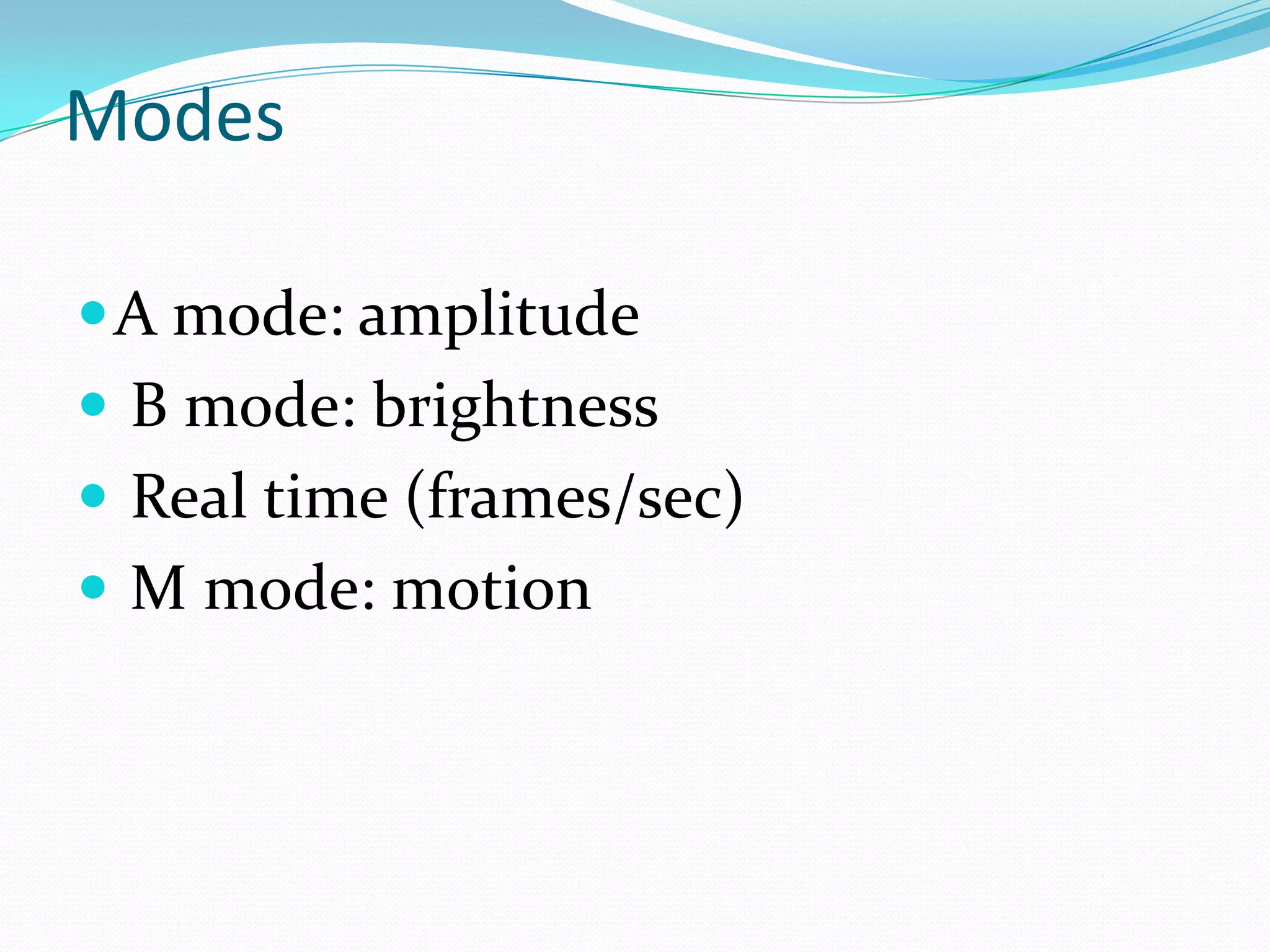 Modes

- A mode: amplitude
- B mode: brightness
- Real time (frames/sec)
- M mode: motion